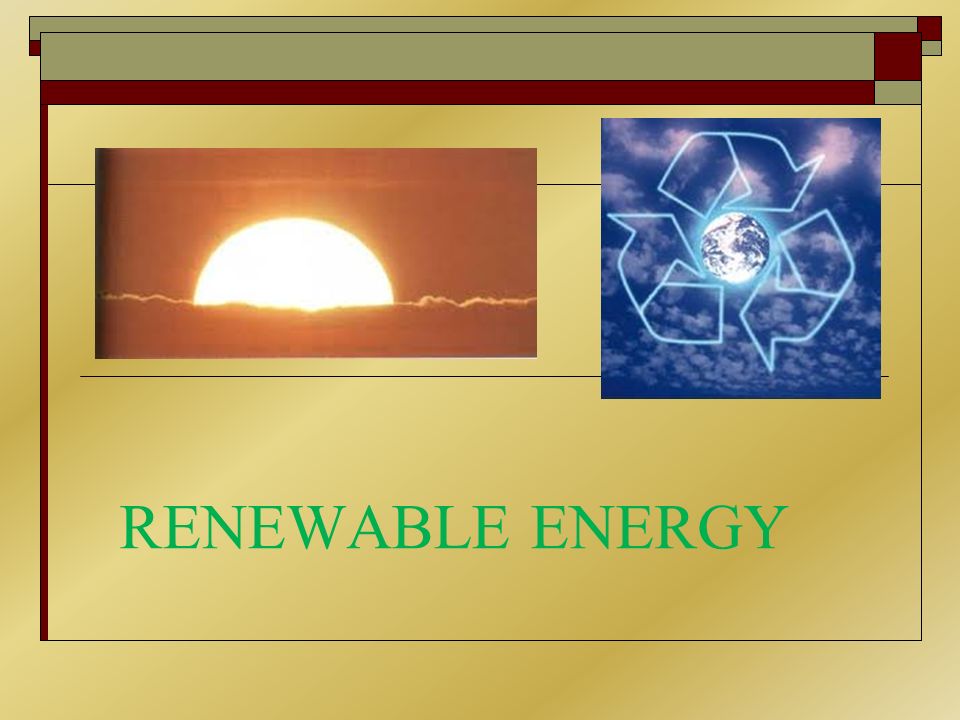 RENEWABLE ENERGY